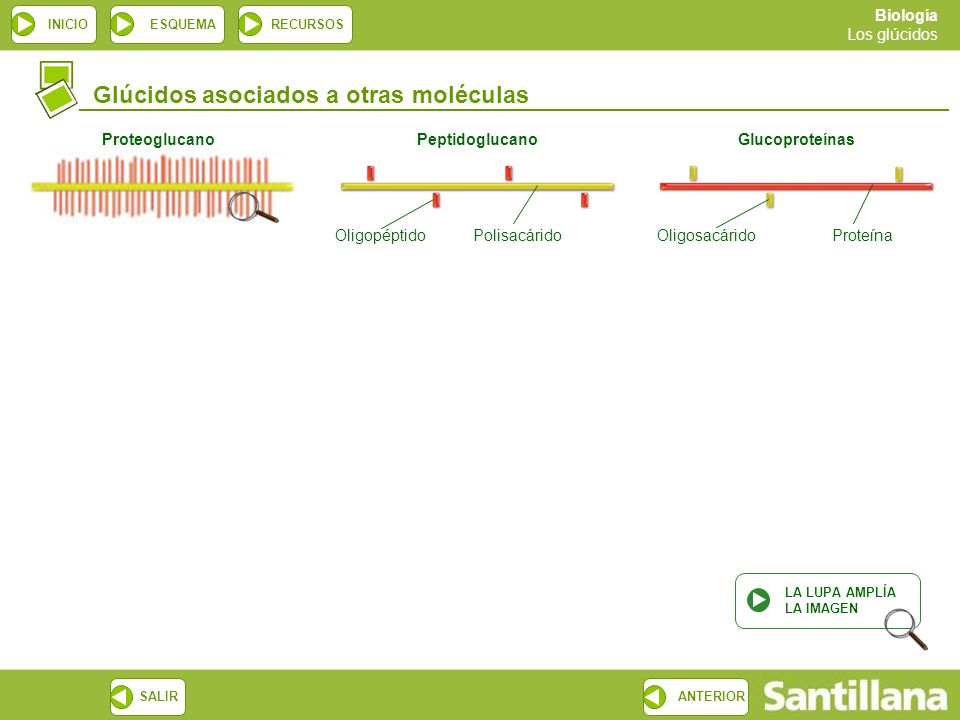 INICIO ESQUEMA RECURSOS

Biología
Los glúcidos

Glúcidos asociados a otras moléculas

Proteoglucano

Peptidoglucano

Oligopéptido Polisacárido

Glucoproteínas

Oligosacárido Proteína

LA LUPA AMPLÍA LA IMAGEN

SALIR

ANTERIOR

Santillana